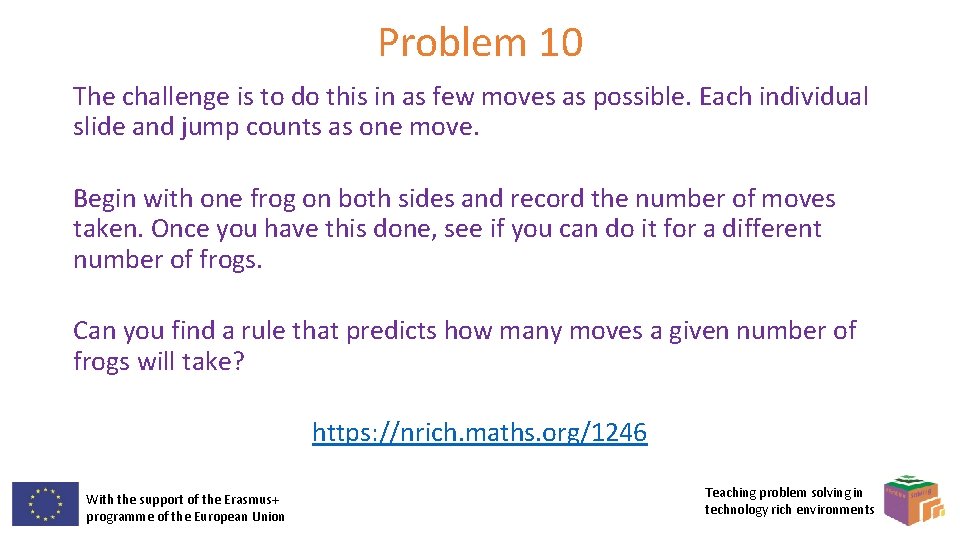 Problem 10

The challenge is to do this in as few moves as possible. Each individual slide and jump counts as one move.

Begin with one frog on both sides and record the number of moves taken. Once you have this done, see if you can do it for a different number of frogs.

Can you find a rule that predicts how many moves a given number of frogs will take?

https://nrich.maths.org/1246

With the support of the Erasmus+ programme of the European Union

Teaching problem solving in technology rich environments